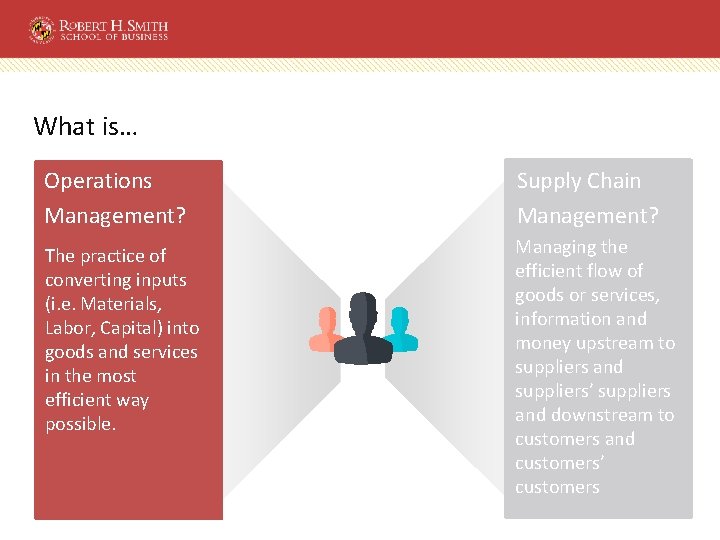 ROBERT H. SMITH
SCHOOL OF BUSINESS

What is…

Operations Management?

The practice of converting inputs (i.e. Materials, Labor, Capital) into goods and services in the most efficient way possible.

Supply Chain Management?

Managing the efficient flow of goods or services, information and money upstream to suppliers and suppliers' suppliers and downstream to customers and customers' customers